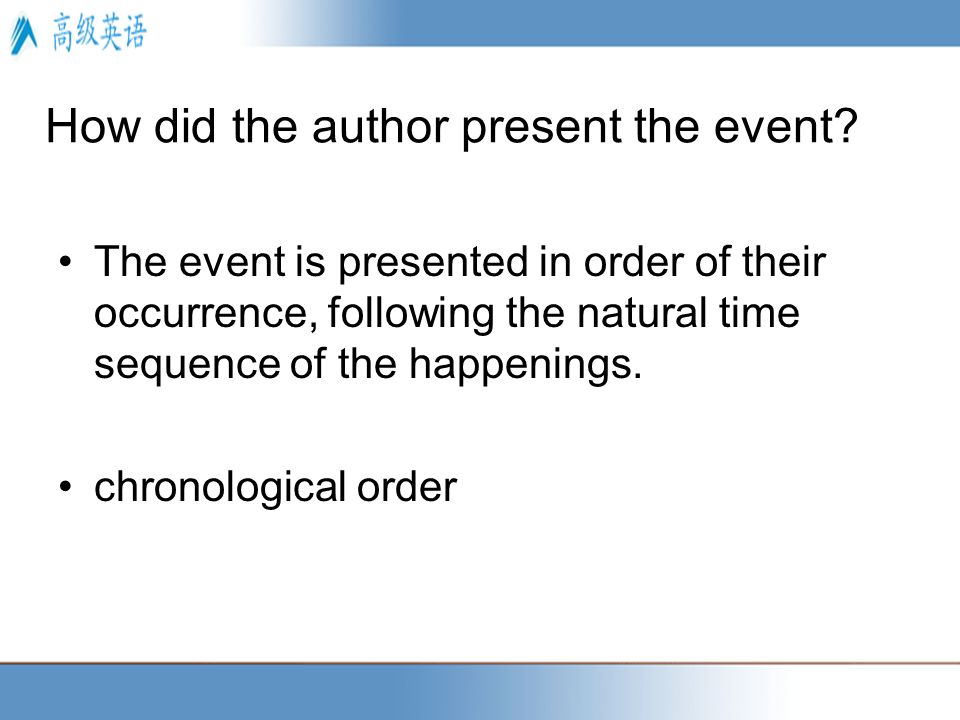 高级英语

How did the author present the event?

• The event is presented in order of their occurrence, following the natural time sequence of the happenings.

• chronological order